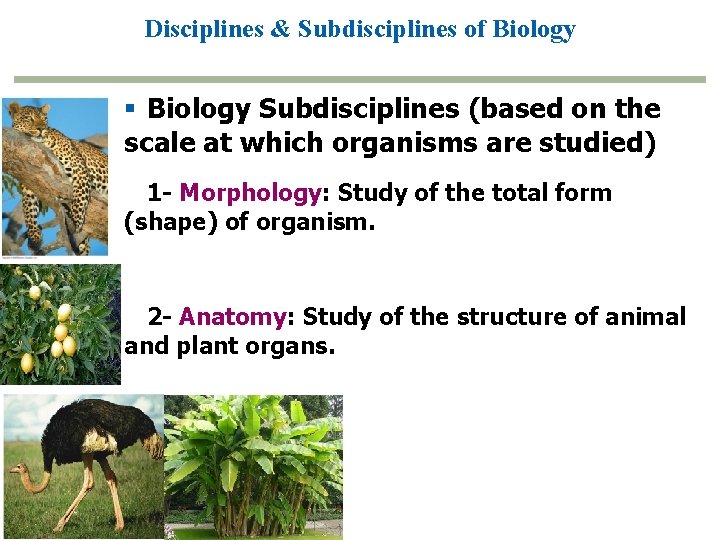 Disciplines & Subdisciplines of Biology

▪ Biology Subdisciplines (based on the scale at which organisms are studied)

1- Morphology: Study of the total form (shape) of organism.

2- Anatomy: Study of the structure of animal and plant organs.